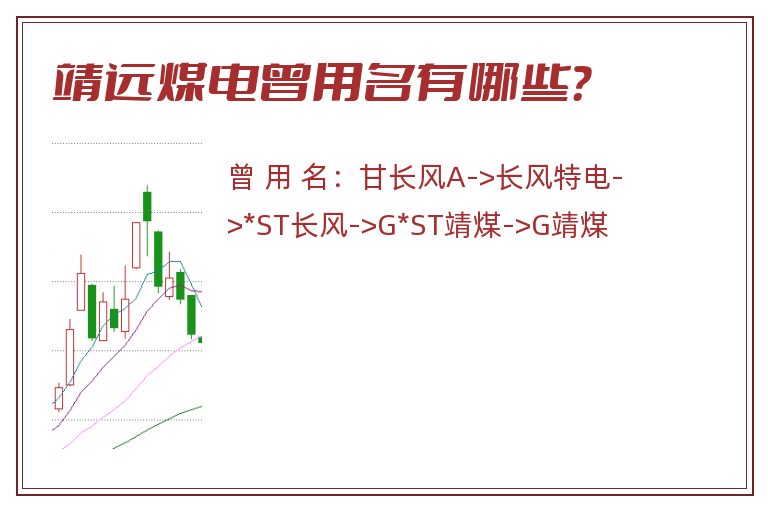 靖远煤电曾用名有哪些?

曾 用 名：甘长风A->长风特电->*ST长风->G*ST靖煤->G靖煤